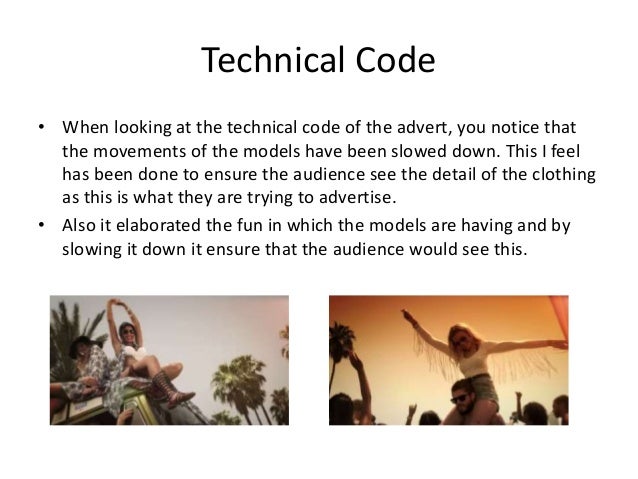 Technical Code

• When looking at the technical code of the advert, you notice that the movements of the models have been slowed down. This I feel has been done to ensure the audience see the detail of the clothing as this is what they are trying to advertise.
• Also it elaborated the fun in which the models are having and by slowing it down it ensure that the audience would see this.